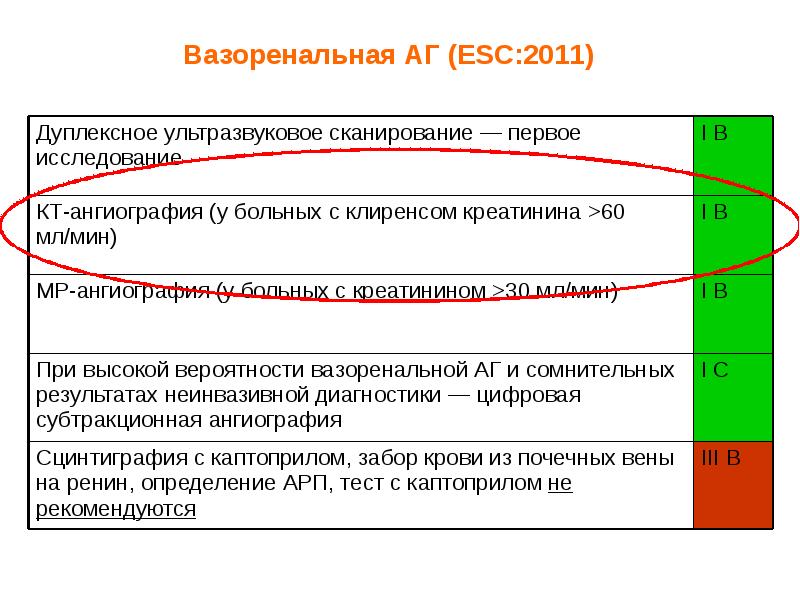 Вазоренальная АГ (ESC:2011)

| | |
|---|---|
| Дуплексное ультразвуковое сканирование — первое исследование | I B |
| КТ-ангиография (у больных с клиренсом креатинина >60 мл/мин) | I B |
| МР-ангиография (у больных с креатинином >30 мл/мин) | I B |
| При высокой вероятности вазоренальной АГ и сомнительных результатах неинвазивной диагностики — цифровая субтракционная ангиография | I C |
| Сцинтиграфия с каптоприлом, забор крови из почечных вены на ренин, определение АРП, тест с каптоприлом не рекомендуются | III B |